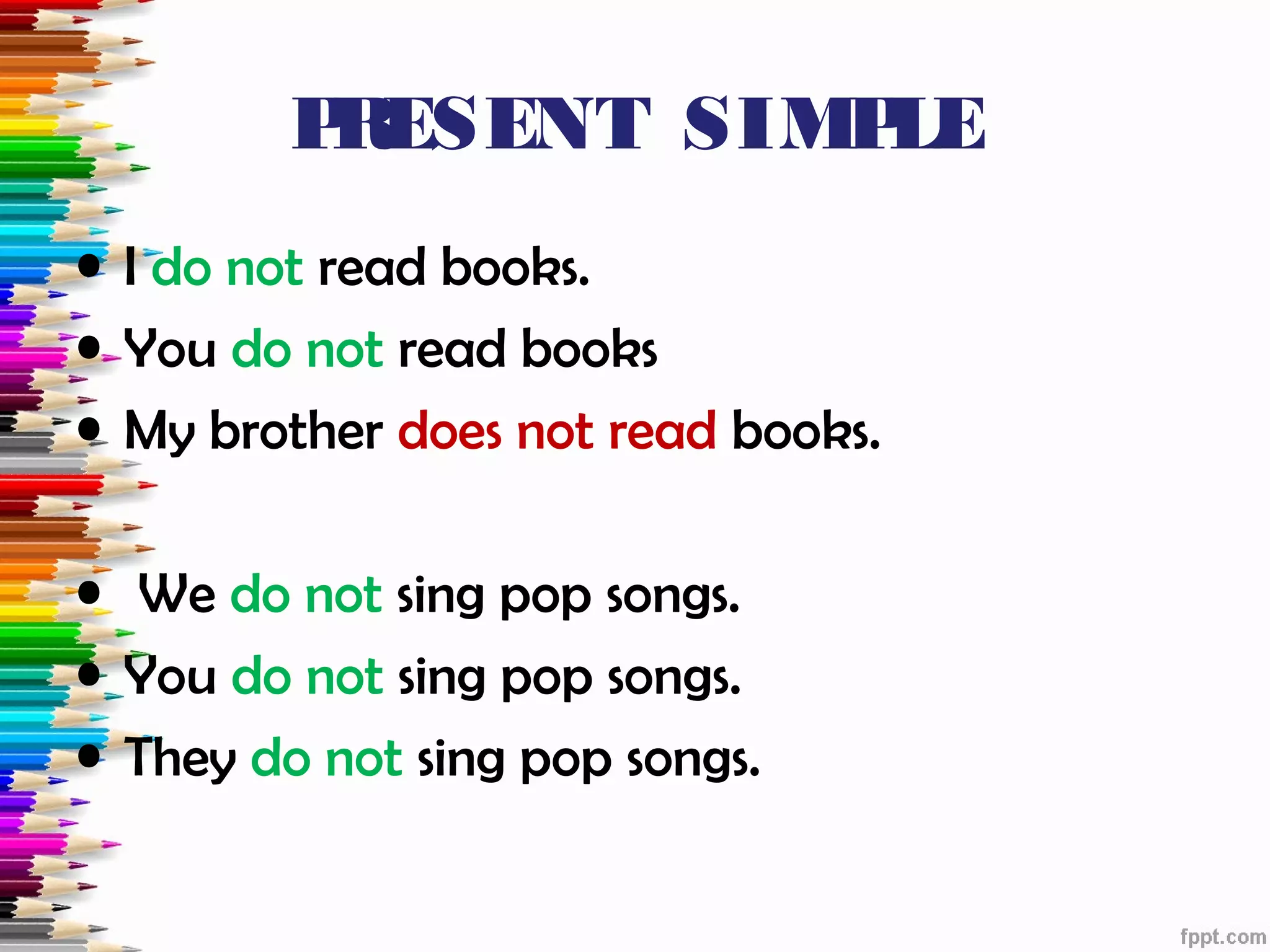 PRESENT SIMPLE

• I do not read books.
• You do not read books
• My brother does not read books.

• We do not sing pop songs.
• You do not sing pop songs.
• They do not sing pop songs.

fppt.com